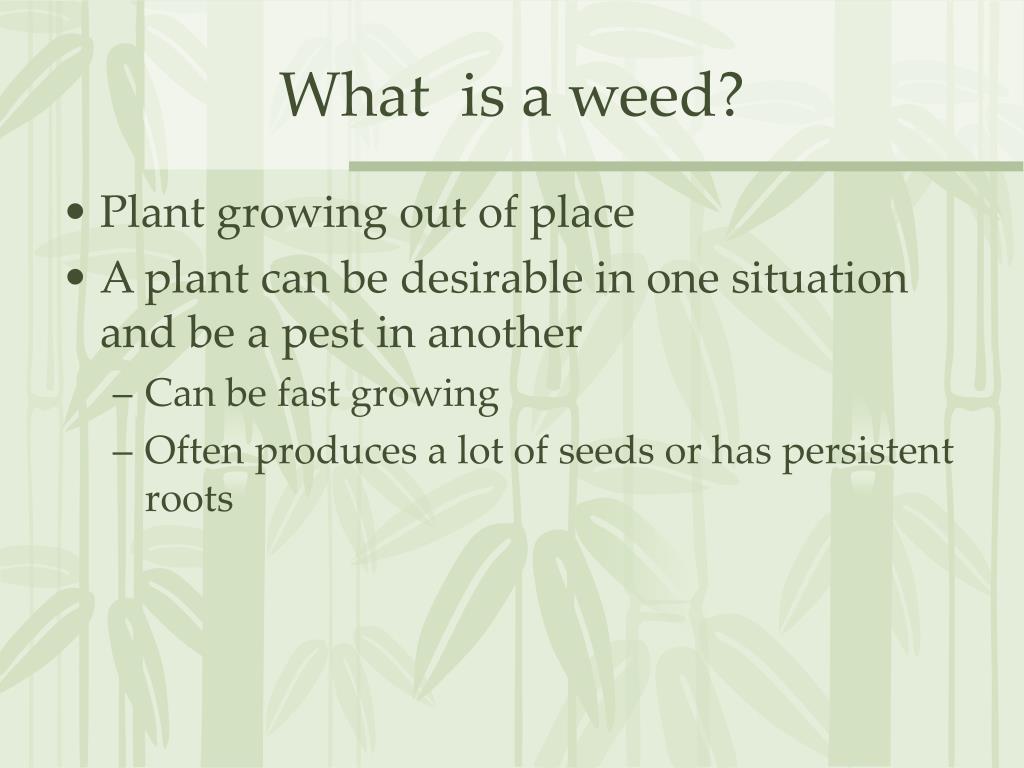 What  is a weed?

• Plant growing out of place
• A plant can be desirable in one situation and be a pest in another
– Can be fast growing
– Often produces a lot of seeds or has persistent roots